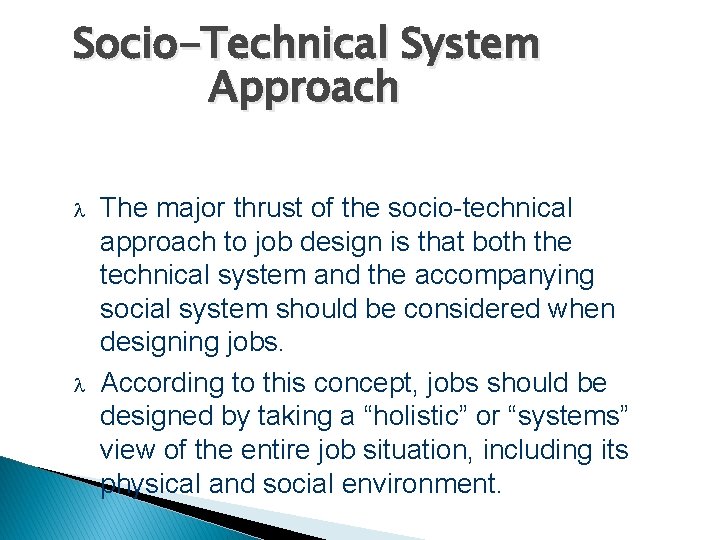 Socio-Technical System Approach

λ The major thrust of the socio-technical approach to job design is that both the technical system and the accompanying social system should be considered when designing jobs.

λ According to this concept, jobs should be designed by taking a “holistic” or “systems” view of the entire job situation, including its physical and social environment.